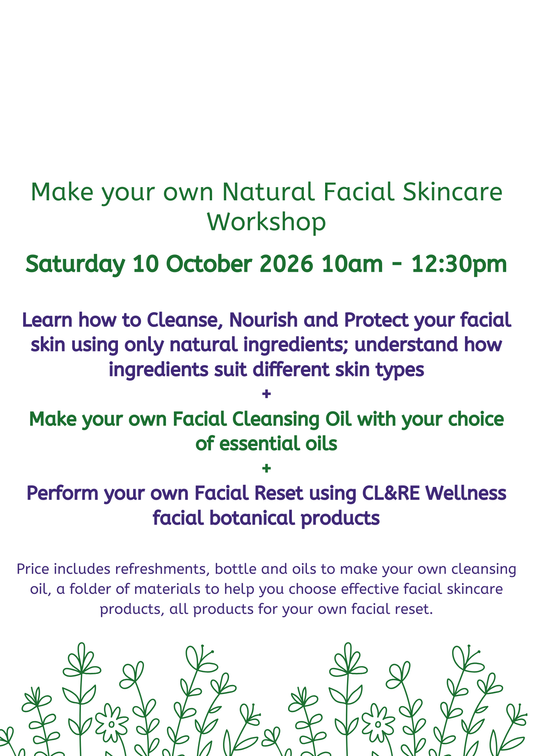 Make your own Natural Facial Skincare Workshop

Saturday 10 October 2026 10am - 12:30pm

Learn how to Cleanse, Nourish and Protect your facial skin using only natural ingredients; understand how ingredients suit different skin types
+
Make your own Facial Cleansing Oil with your choice of essential oils
+
Perform your own Facial Reset using CL&RE Wellness facial botanical products

Price includes refreshments, bottle and oils to make your own cleansing oil, a folder of materials to help you choose effective facial skincare products, all products for your own facial reset.